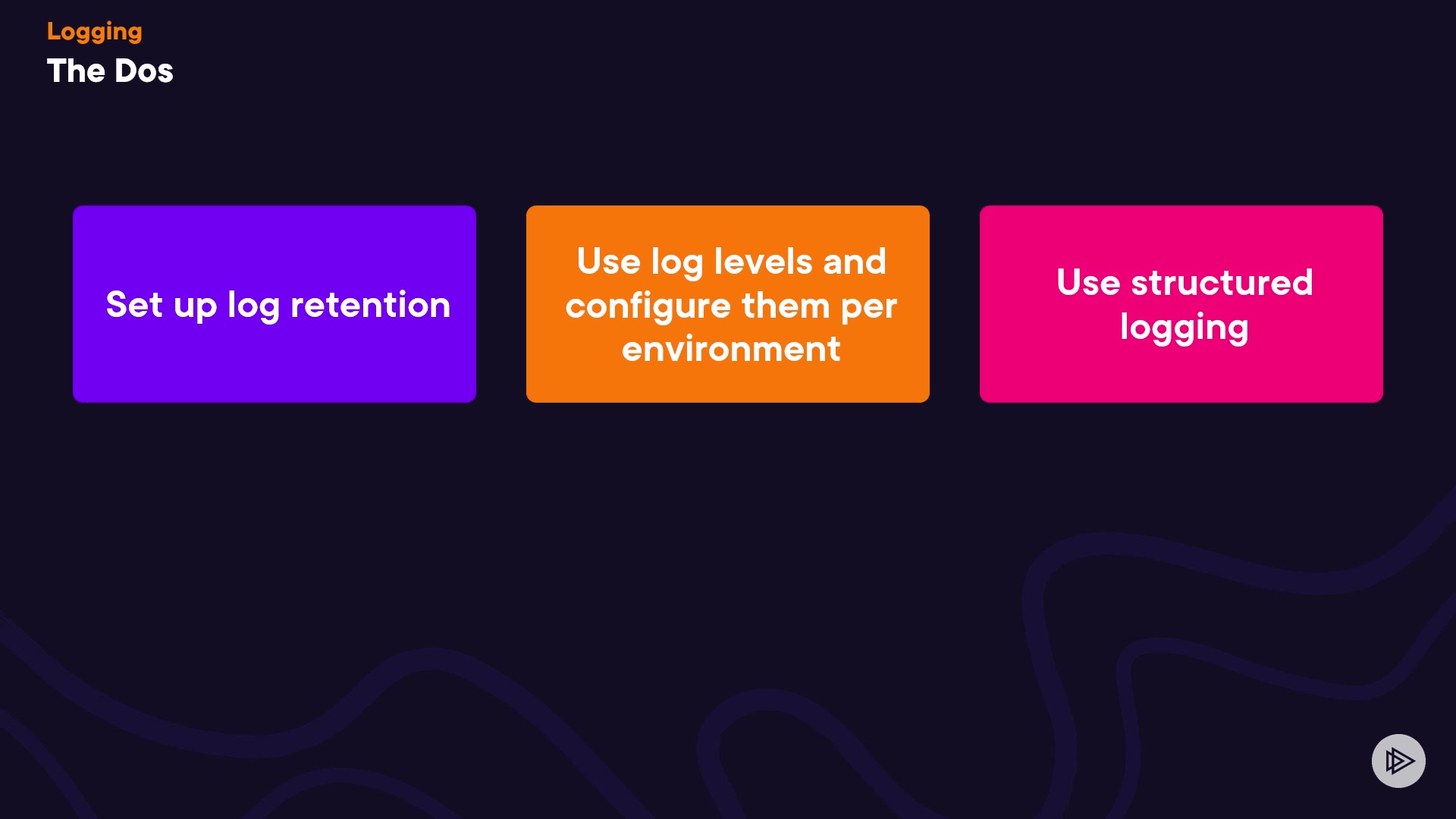 Logging
The Dos

Set up log retention

Use log levels and configure them per environment

Use structured logging